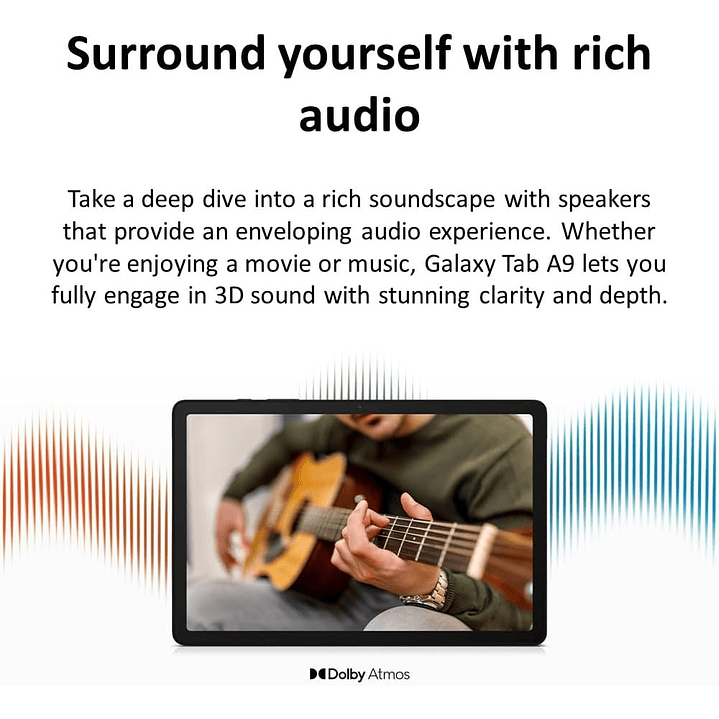 Surround yourself with rich audio

Take a deep dive into a rich soundscape with speakers that provide an enveloping audio experience. Whether you're enjoying a movie or music, Galaxy Tab A9 lets you fully engage in 3D sound with stunning clarity and depth.

Dolby Atmos